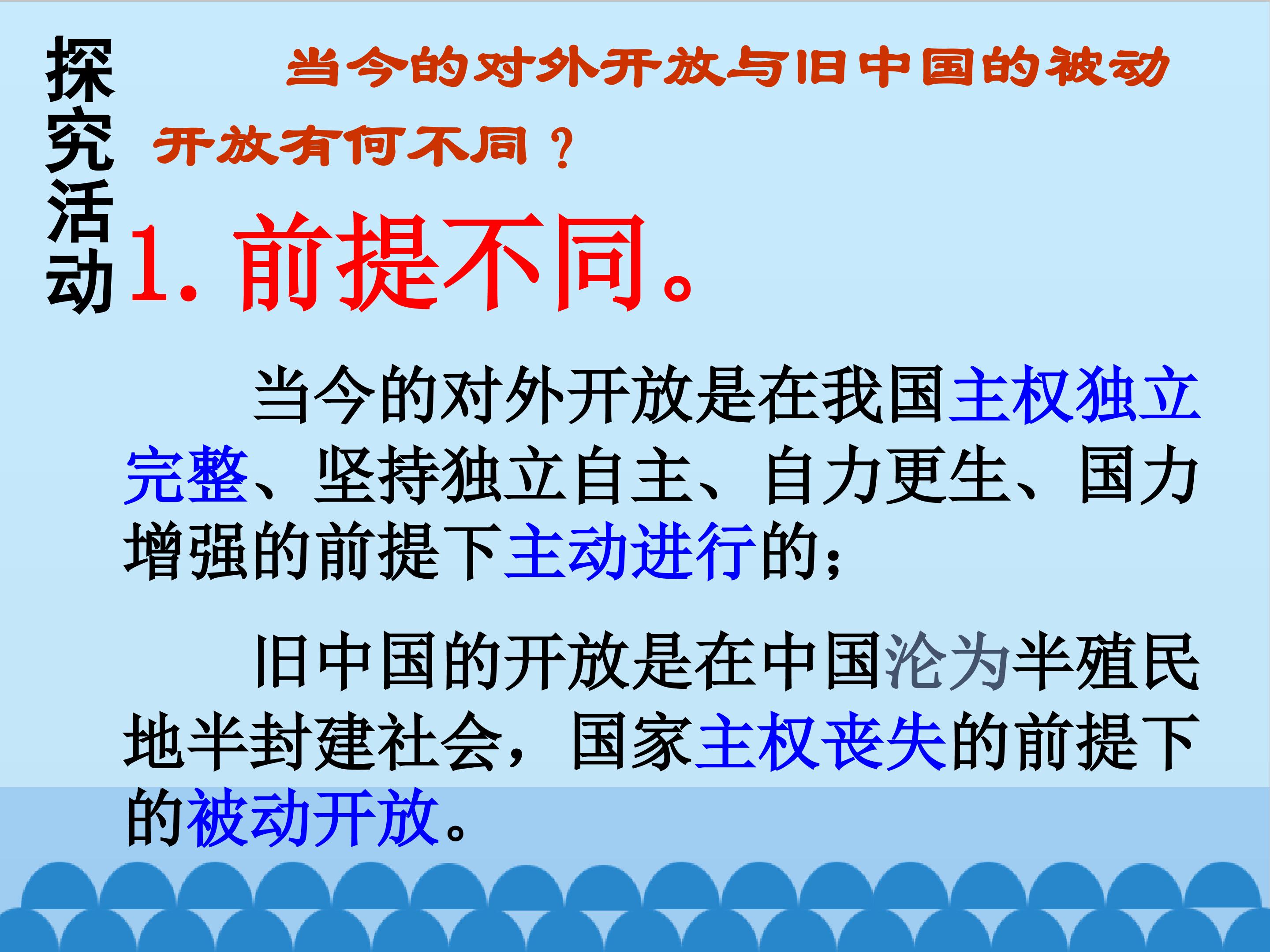 探究活动

当今的对外开放与旧中国的被动开放有何不同？

1. 前提不同。

当今的对外开放是在我国主权独立完整、坚持独立自主、自力更生、国力增强的前提下主动进行的；

旧中国的开放是在中国沦为半殖民地半封建社会，国家主权丧失的前提下的被动开放。